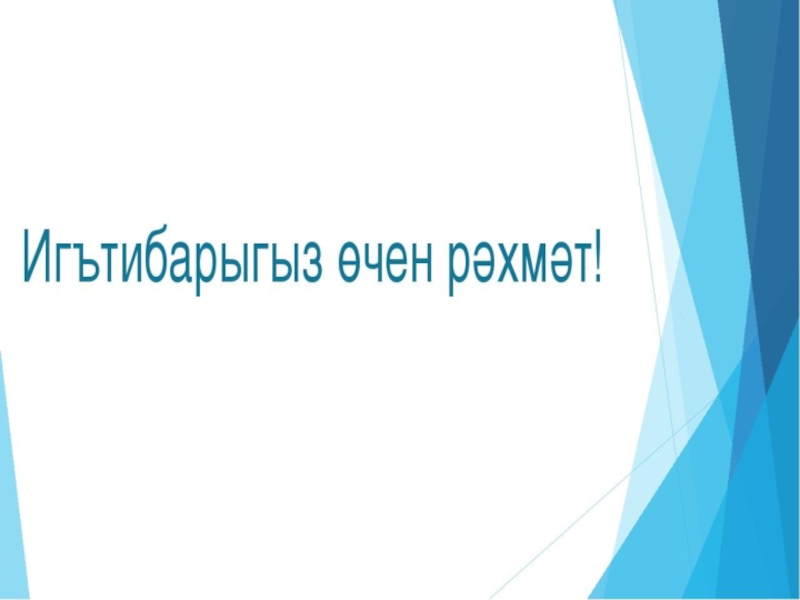 Игътибарыгыз өчен рәхмәт!